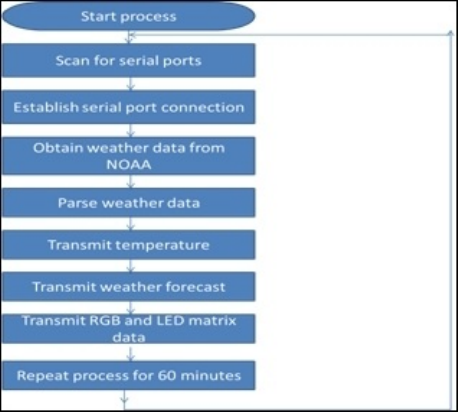 Start process

Scan for serial ports

Establish serial port connection

Obtain weather data from NOAA

Parse weather data

Transmit temperature

Transmit weather forecast

Transmit RGB and LED matrix data

Repeat process for 60 minutes